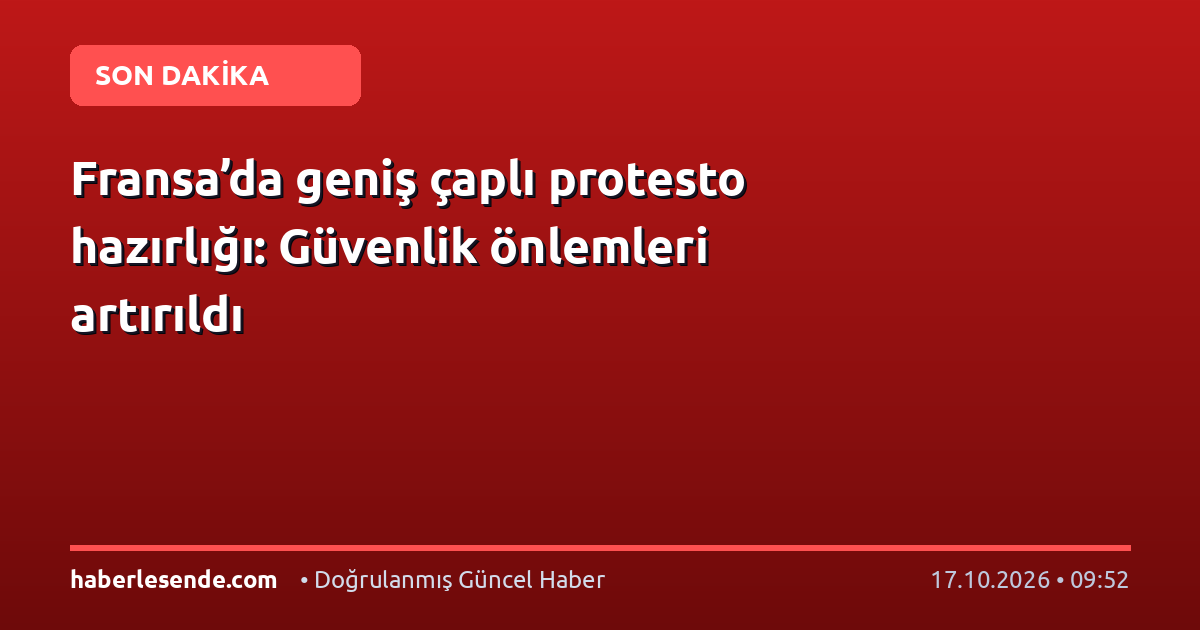 SON DAKİKA

Fransa'da geniş çaplı protesto hazırlığı: Güvenlik önlemleri artırıldı

haberlesende.com • Doğrulanmış Güncel Haber 17.10.2026 • 09:52